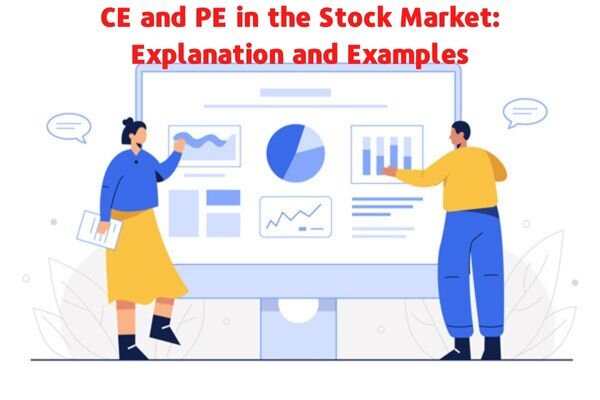 CE and PE in the Stock Market: Explanation and Examples